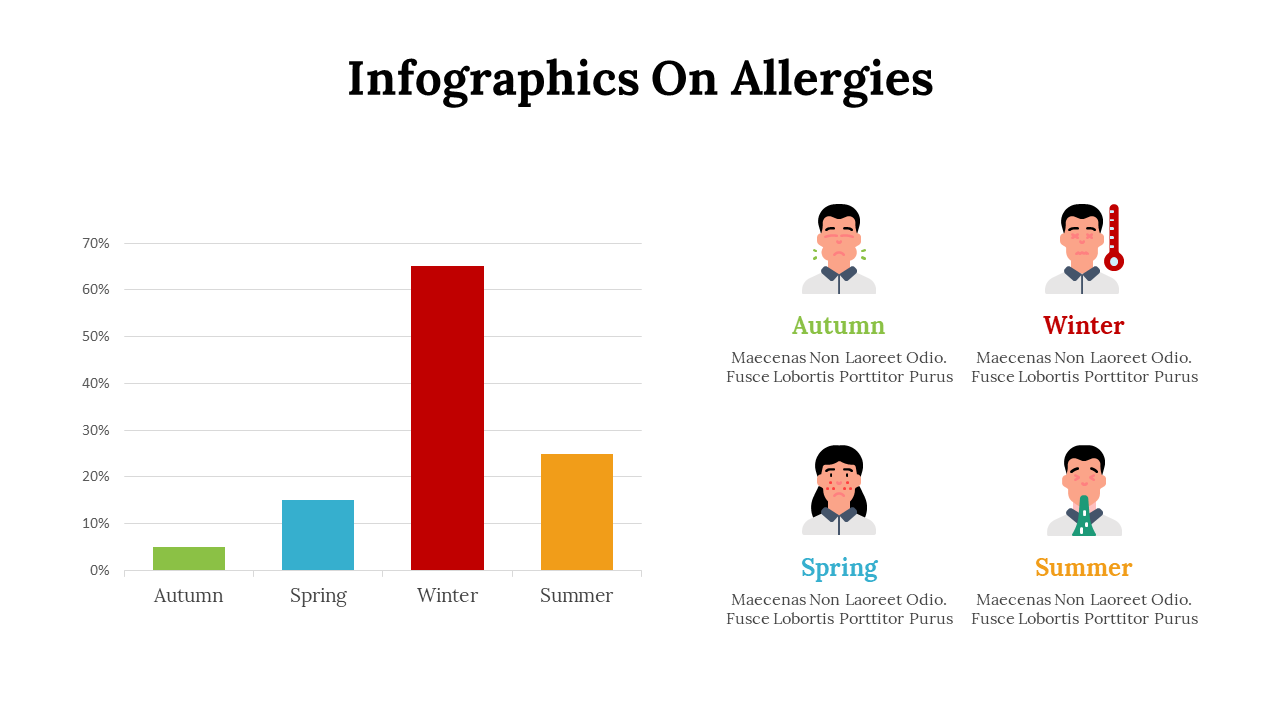 Infographics On Allergies

70%
60%
50%
40%
30%
20%
10%
0%

Autumn
Spring
Winter
Summer

Autumn
Maecenas Non Laoreet Odio. Fusce Lobortis Porttitor Purus

Winter
Maecenas Non Laoreet Odio. Fusce Lobortis Porttitor Purus

Spring
Maecenas Non Laoreet Odio. Fusce Lobortis Porttitor Purus

Summer
Maecenas Non Laoreet Odio. Fusce Lobortis Porttitor Purus